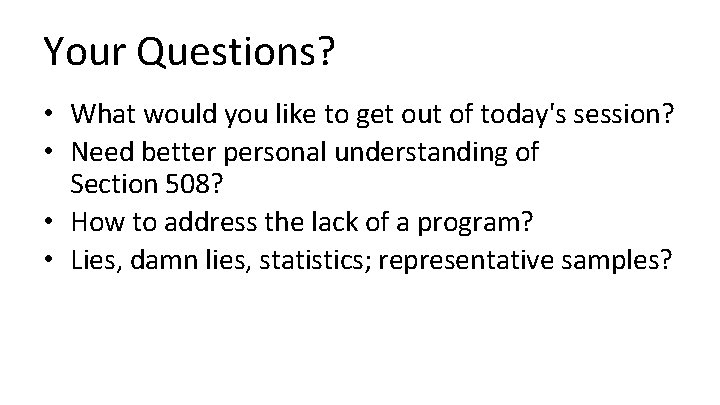 Your Questions?

• What would you like to get out of today's session?
• Need better personal understanding of Section 508?
• How to address the lack of a program?
• Lies, damn lies, statistics; representative samples?